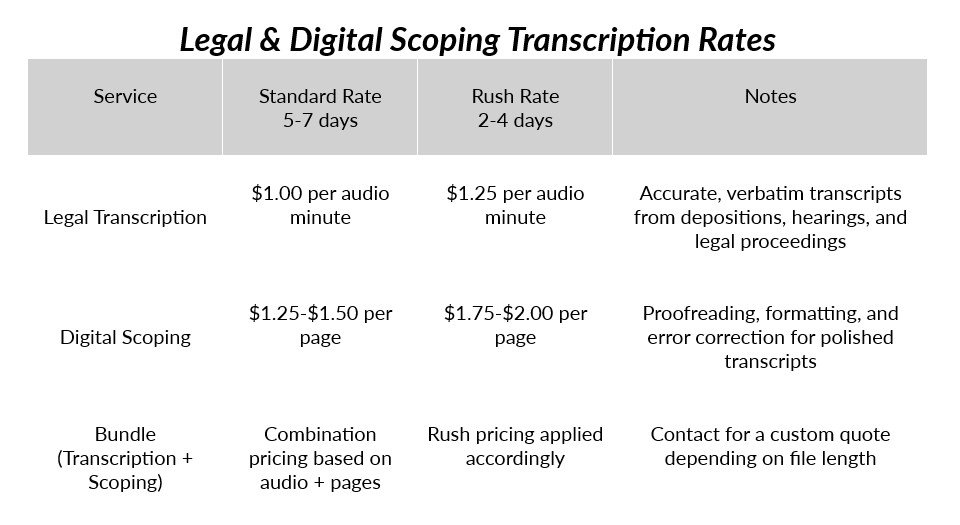 Legal & Digital Scoping Transcription Rates

| Service | Standard Rate 5-7 days | Rush Rate 2-4 days | Notes |
|---|---|---|---|
| Legal Transcription | \$1.00 per audio minute | \$1.25 per audio minute | Accurate, verbatim transcripts from depositions, hearings, and legal proceedings |
| Digital Scoping | \$1.25-\$1.50 per page | \$1.75-\$2.00 per page | Proofreading, formatting, and error correction for polished transcripts |
| Bundle (Transcription + Scoping) | Combination pricing based on audio + pages | Rush pricing applied accordingly | Contact for a custom quote depending on file length |